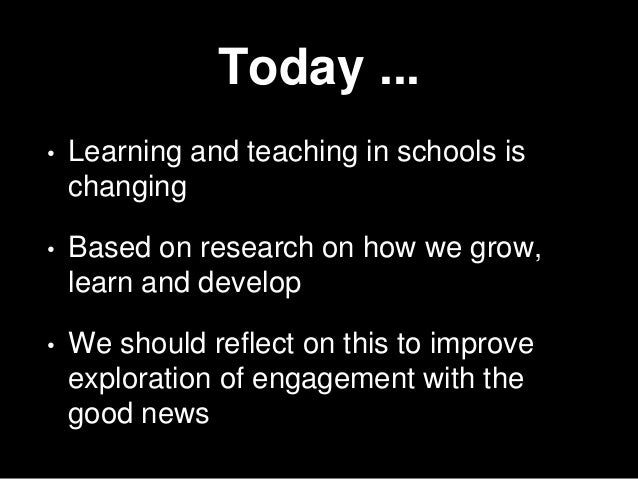 Today ...

• Learning and teaching in schools is changing

• Based on research on how we grow, learn and develop

• We should reflect on this to improve exploration of engagement with the good news